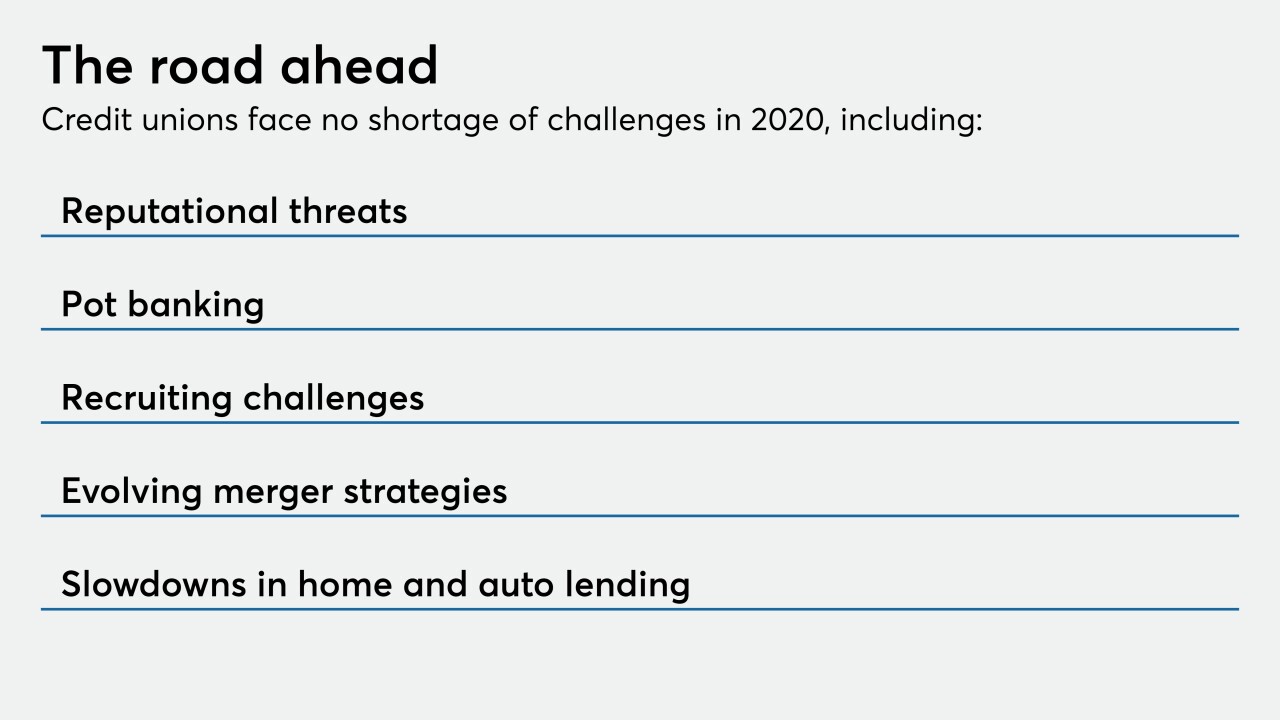 The road ahead
Credit unions face no shortage of challenges in 2020, including:

Reputational threats

Pot banking

Recruiting challenges

Evolving merger strategies

Slowdowns in home and auto lending